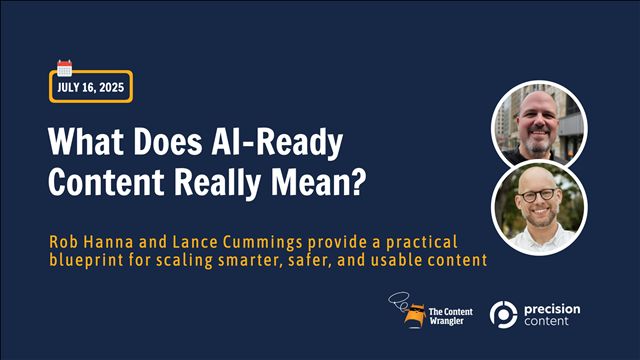 JULY 16, 2025

What Does AI-Ready Content Really Mean?

Rob Hanna and Lance Cummings provide a practical blueprint for scaling smarter, safer, and usable content

The Content Wrangler

precision content